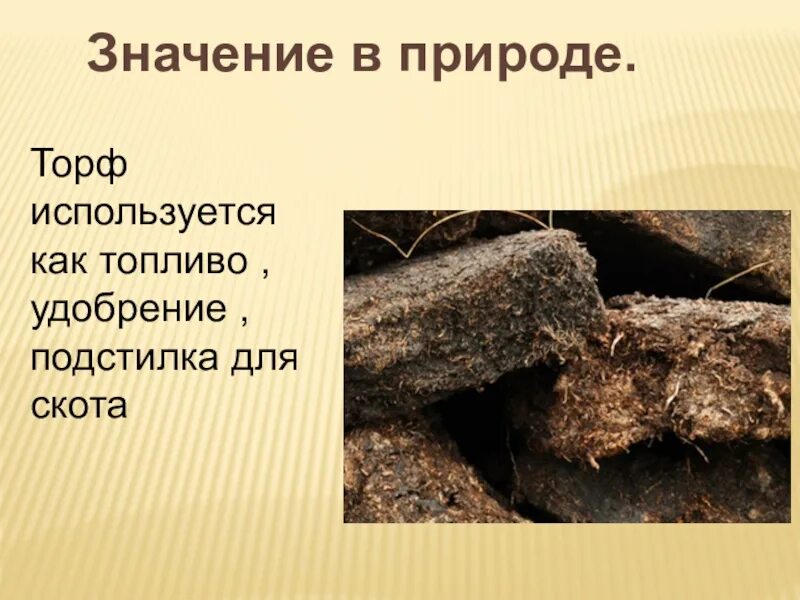 Значение в природе.

Торф используется как топливо , удобрение , подстилка для скота